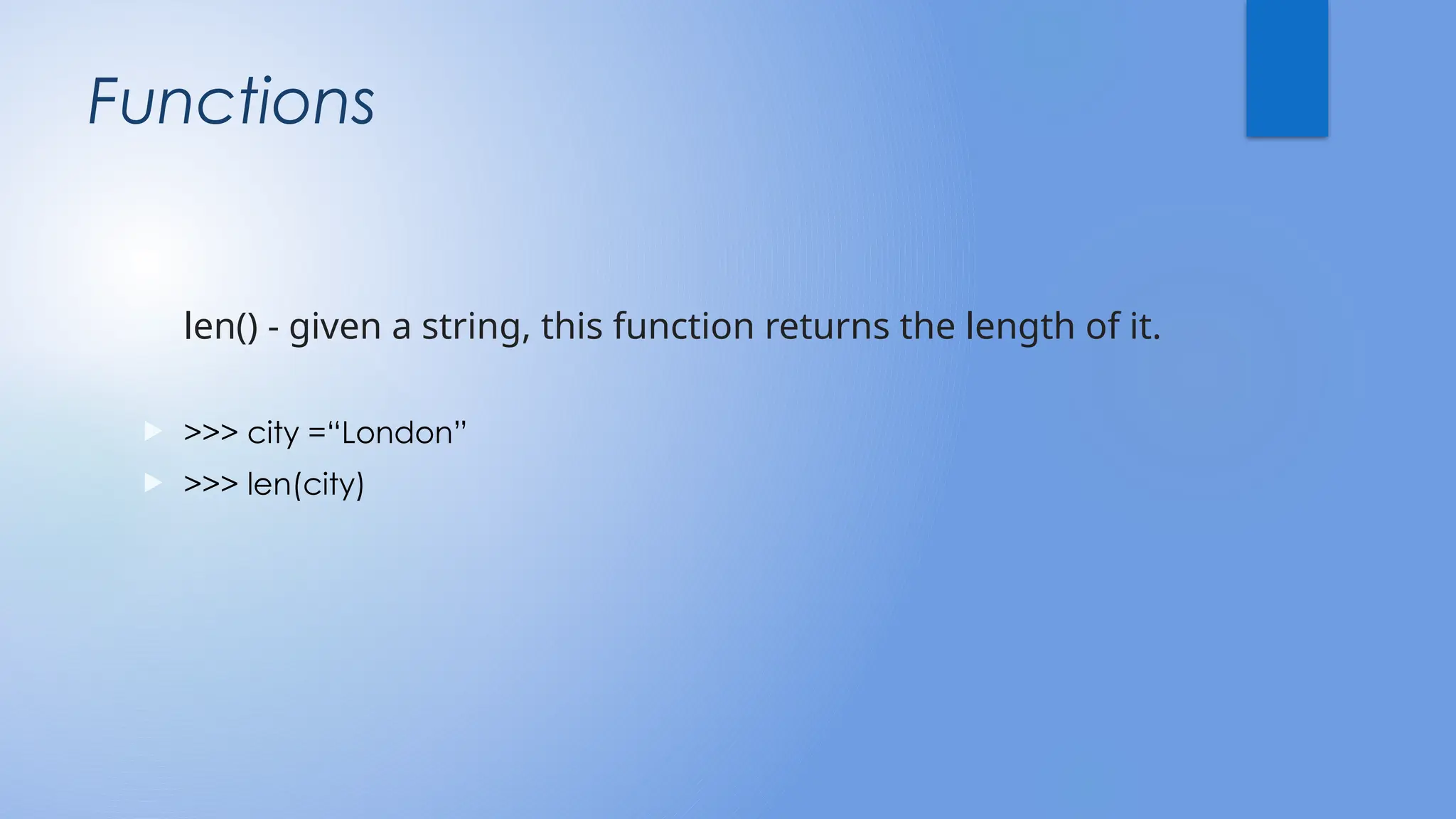 Functions

len() - given a string, this function returns the length of it.

>>> city =“London”

>>> len(city)